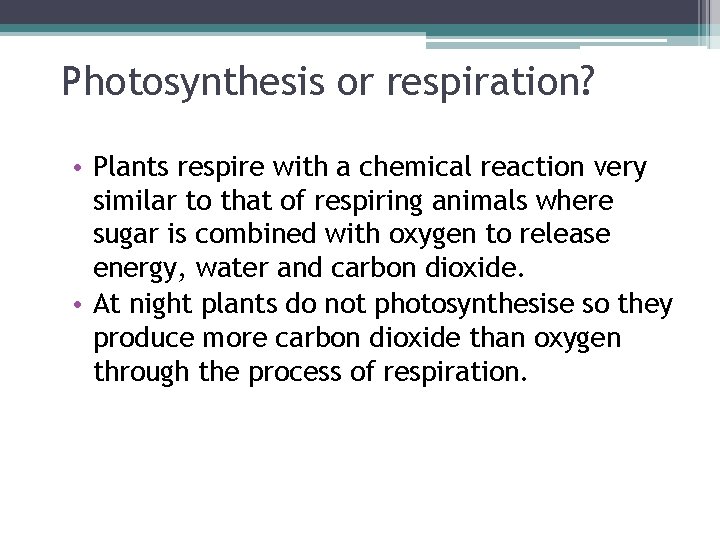 Photosynthesis or respiration?

• Plants respire with a chemical reaction very similar to that of respiring animals where sugar is combined with oxygen to release energy, water and carbon dioxide.
• At night plants do not photosynthesise so they produce more carbon dioxide than oxygen through the process of respiration.